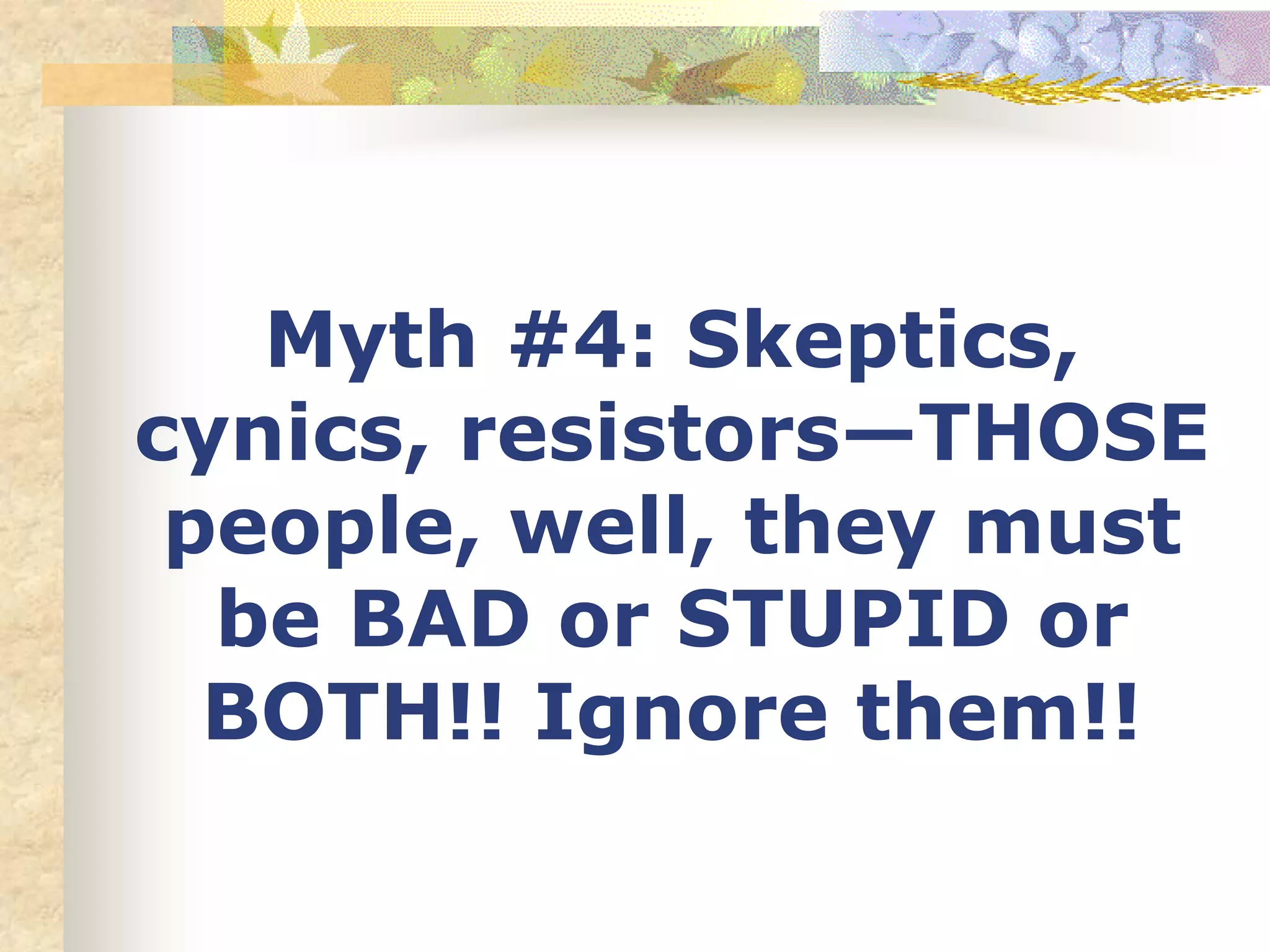 Myth #4: Skeptics, cynics, resistors—THOSE people, well, they must be BAD or STUPID or BOTH!! Ignore them!!